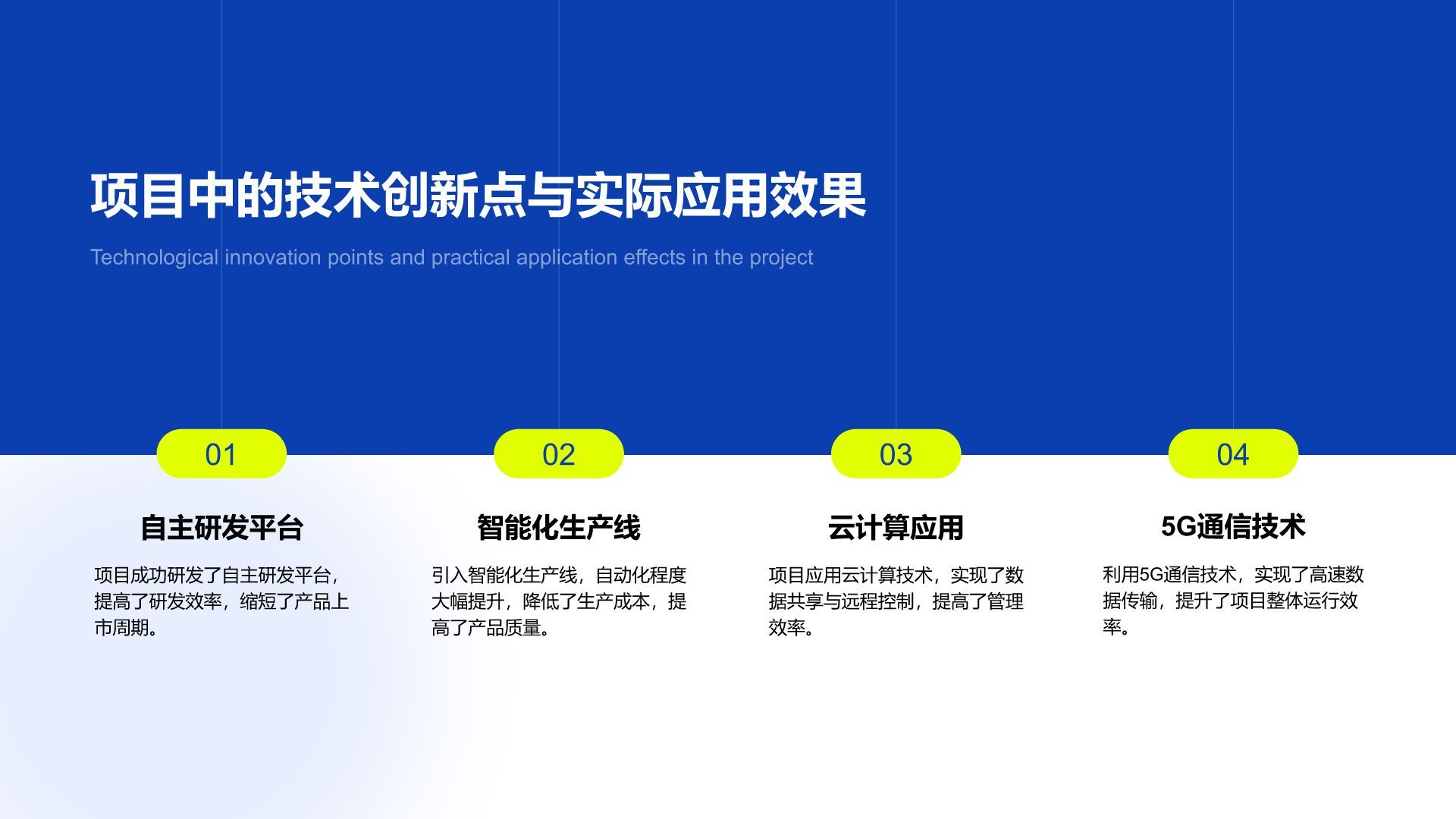 项目中的技术创新点与实际应用效果

Technological innovation points and practical application effects in the project

01

自主研发平台

项目成功研发了自主研发平台，提高了研发效率，缩短了产品上市周期。

02

智能化生产线

引入智能化生产线，自动化程度大幅提升，降低了生产成本，提高了产品质量。

03

云计算应用

项目应用云计算技术，实现了数据共享与远程控制，提高了管理效率。

04

5G通信技术

利用5G通信技术，实现了高速数据传输，提升了项目整体运行效率。